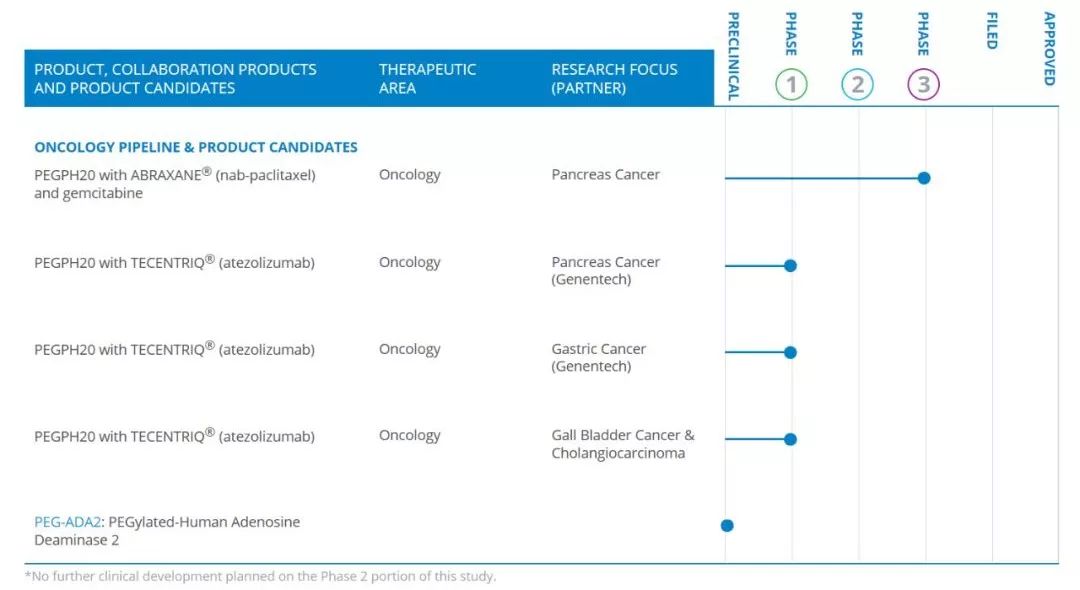 | PRODUCT, COLLABORATION PRODUCTS AND PRODUCT CANDIDATES | THERAPEUTIC AREA | RESEARCH FOCUS (PARTNER) | PRECLINICAL | PHASE 1 | PHASE 2 | PHASE 3 | FILED | APPROVED |
|---|---|---|---|---|---|---|---|---|
| ONCOLOGY PIPELINE & PRODUCT CANDIDATES | | | | | | | | |
| PEGPH20 with ABRAXANE® (nab-paclitaxel) and gemcitabine | Oncology | Pancreas Cancer | | | | | | |
| PEGPH20 with TECENTRIQ® (atezolizumab) | Oncology | Pancreas Cancer (Genentech) | | | | | | |
| PEGPH20 with TECENTRIQ® (atezolizumab) | Oncology | Gastric Cancer (Genentech) | | | | | | |
| PEGPH20 with TECENTRIQ® (atezolizumab) | Oncology | Gall Bladder Cancer & Cholangiocarcinoma | | | | | | |
| PEG-ADA2: PEGylated-Human Adenosine Deaminase 2 | | | | | | | | |

*No further clinical development planned on the Phase 2 portion of this study.